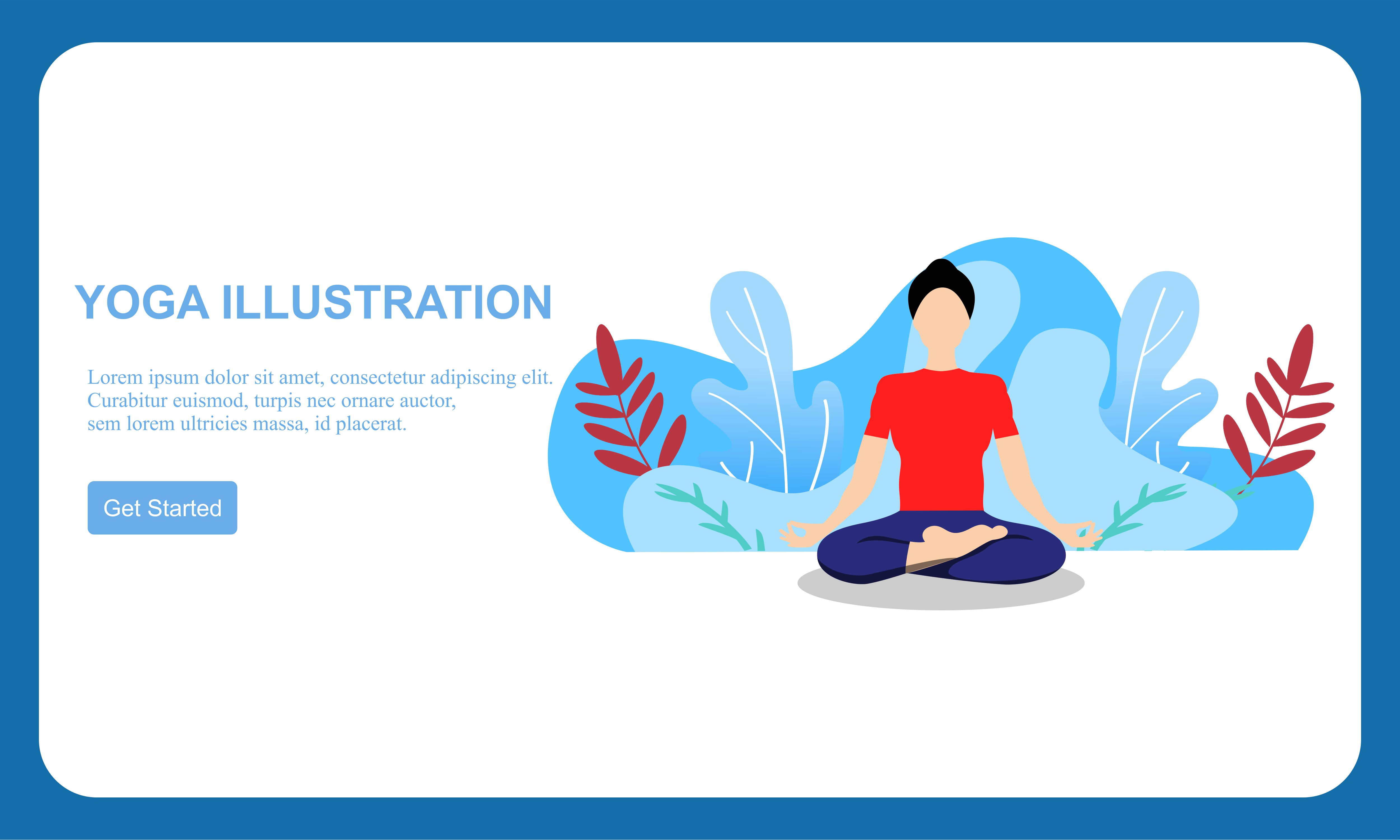 YOGA ILLUSTRATION

Lorem ipsum dolor sit amet, consectetur adipiscing elit. Curabitur euismod, turpis nec ornare auctor, sem lorem ultricies massa, id placerat.

Get Started